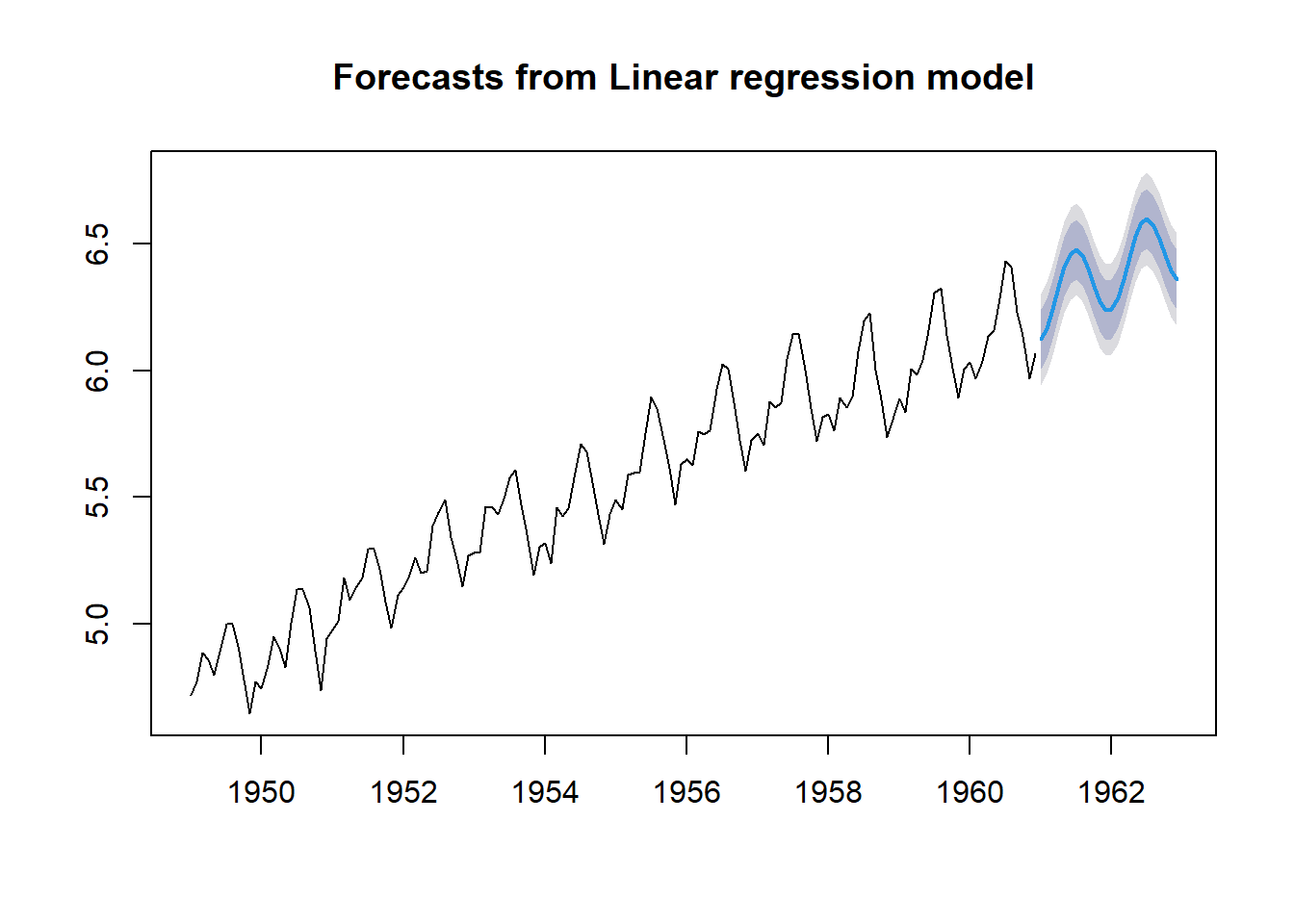 Forecasts from Linear regression model

6.5
6.0
5.5
5.0

1950
1952
1954
1956
1958
1960
1962